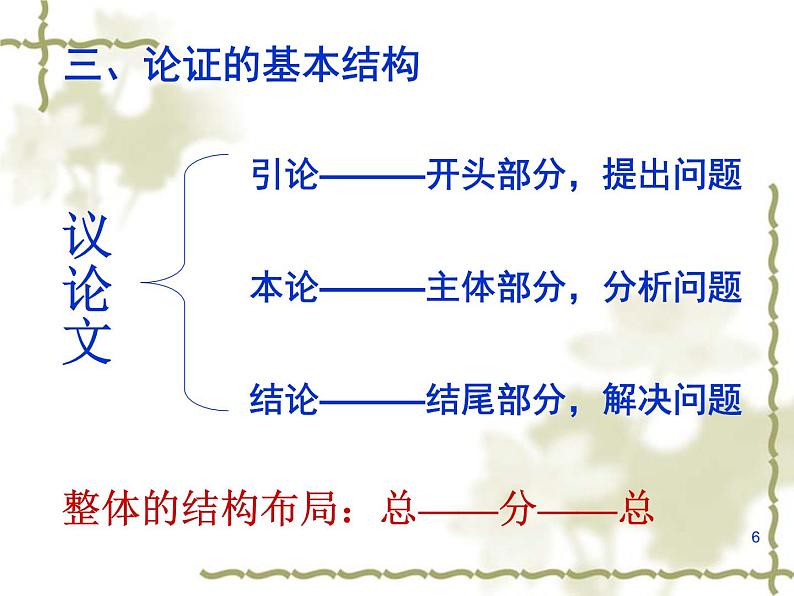 三、论证的基本结构

议论文

引论———开头部分，提出问题

本论———主体部分，分析问题

结论———结尾部分，解决问题

整体的结构布局：总——分——总

6